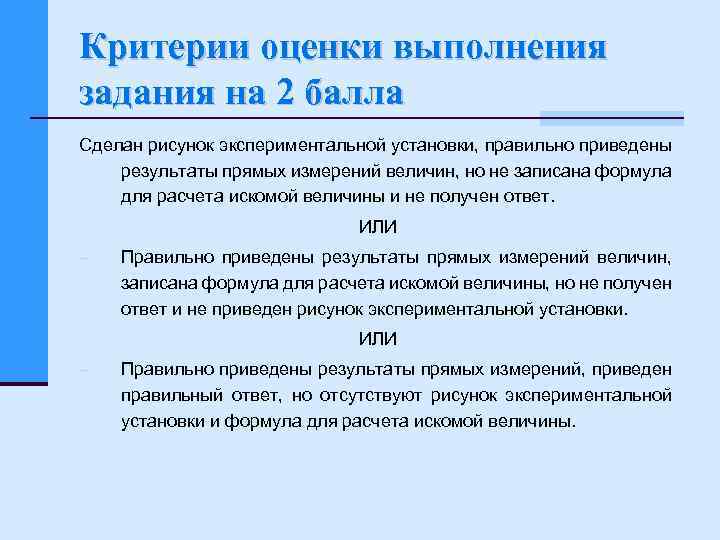 Критерии оценки выполнения задания на 2 балла

Сделан рисунок экспериментальной установки, правильно приведены результаты прямых измерений величин, но не записана формула для расчета искомой величины и не получен ответ.

ИЛИ

– Правильно приведены результаты прямых измерений величин, записана формула для расчета искомой величины, но не получен ответ и не приведен рисунок экспериментальной установки.

ИЛИ

– Правильно приведены результаты прямых измерений, приведен правильный ответ, но отсутствуют рисунок экспериментальной установки и формула для расчета искомой величины.